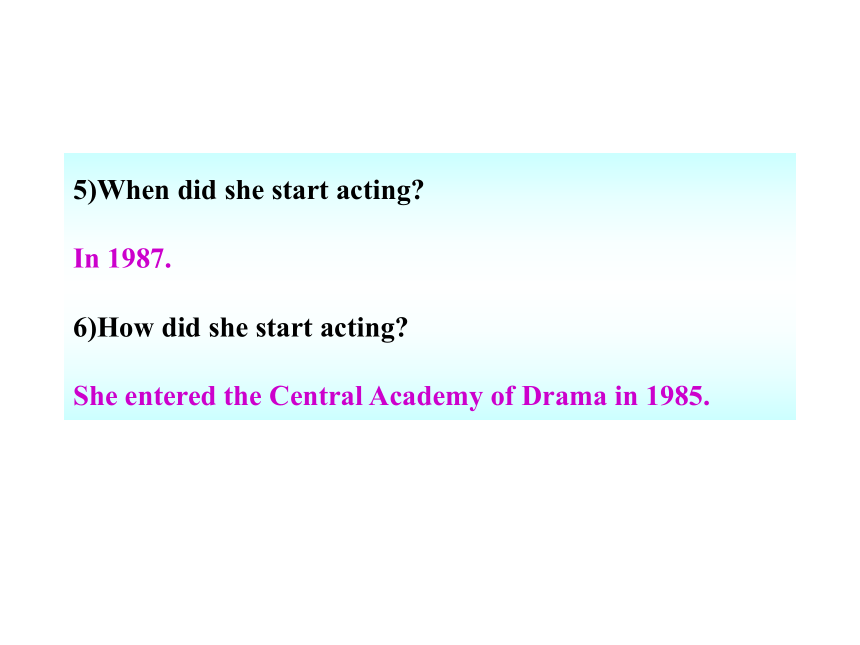 5)When did she start acting?

In 1987.

6)How did she start acting?

She entered the Central Academy of Drama in 1985.